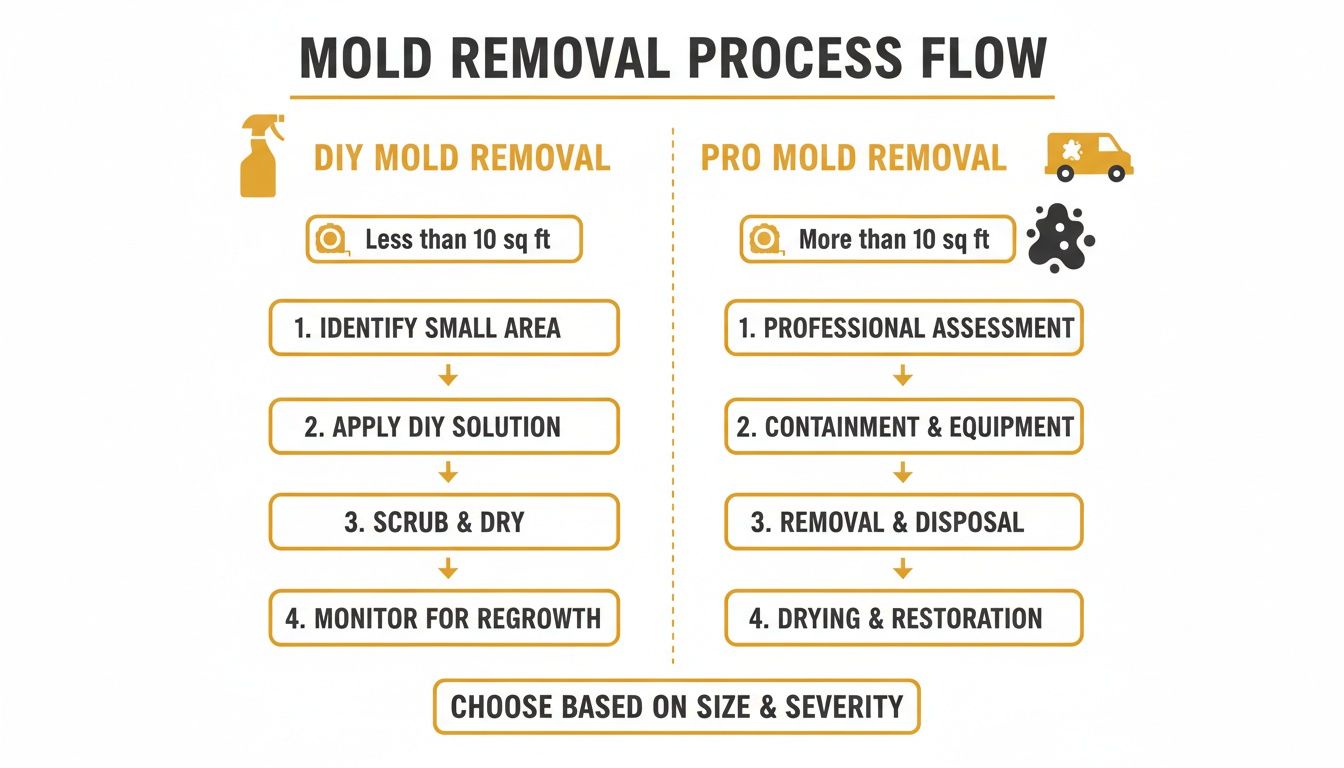 MOLD REMOVAL PROCESS FLOW

DIY MOLD REMOVAL

Less than 10 sq ft

1. IDENTIFY SMALL AREA

2. APPLY DIY SOLUTION

3. SCRUB & DRY

4. MONITOR FOR REGROWTH

PRO MOLD REMOVAL

More than 10 sq ft

1. PROFESSIONAL ASSESSMENT

2. CONTAINMENT & EQUIPMENT

3. REMOVAL & DISPOSAL

4. DRYING & RESTORATION

CHOOSE BASED ON SIZE & SEVERITY